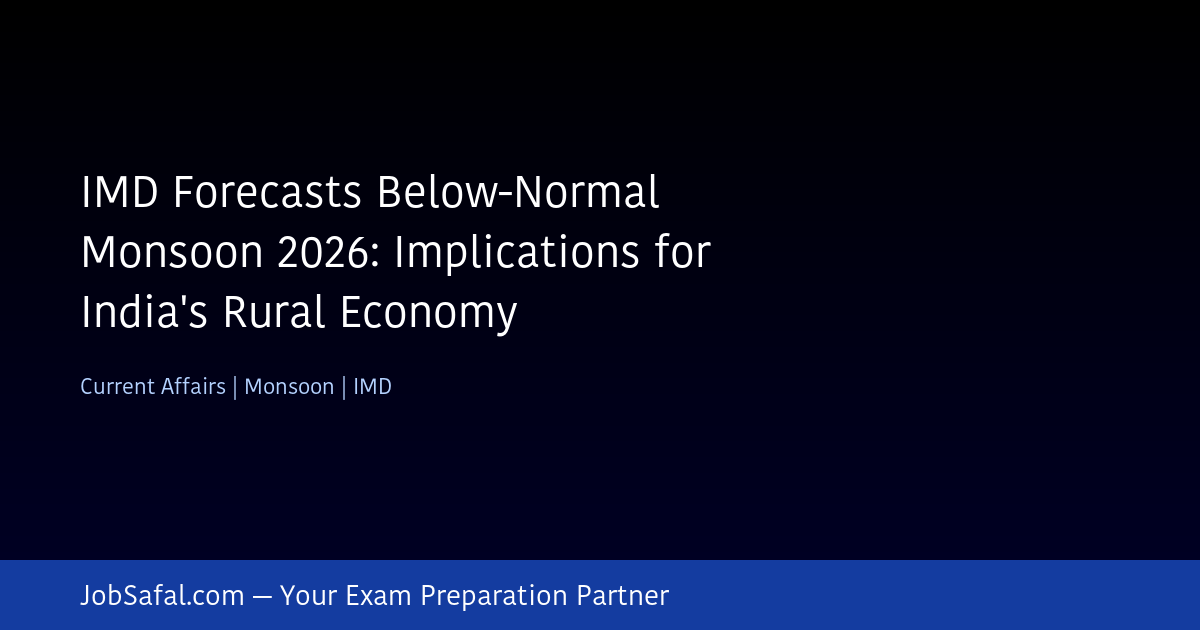 IMD Forecasts Below-Normal Monsoon 2026: Implications for India's Rural Economy

Current Affairs | Monsoon | IMD

JobSafal.com — Your Exam Preparation Partner